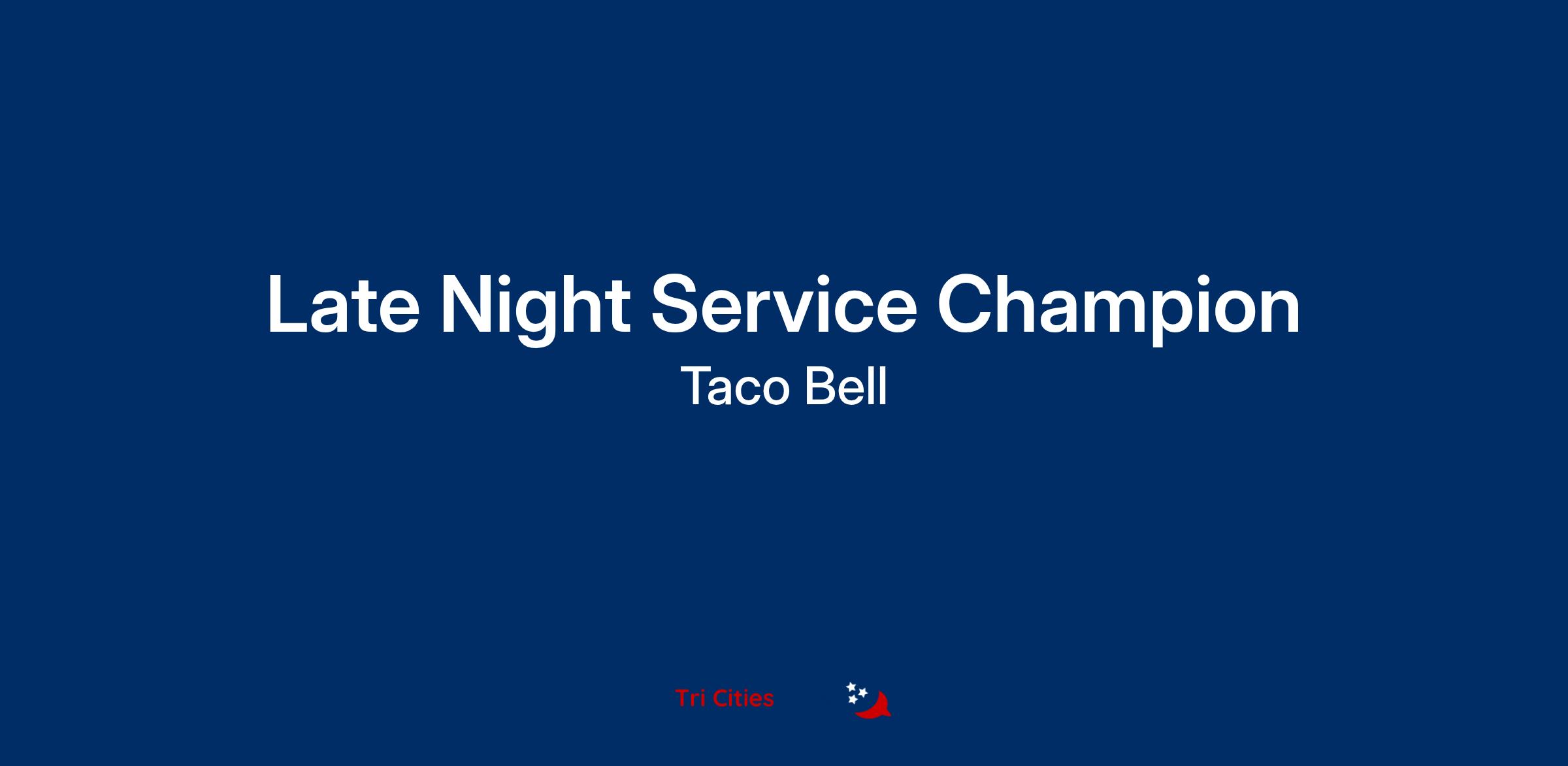 Late Night Service Champion

Taco Bell

Tri Cities